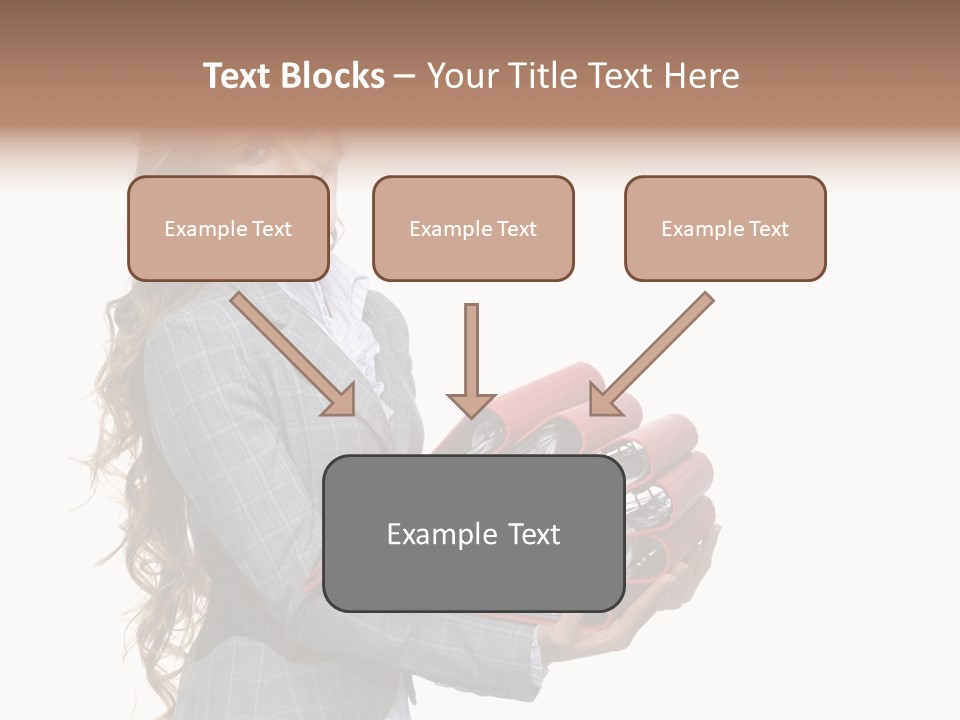 Text Blocks – Your Title Text Here

Example Text

Example Text

Example Text

Example Text